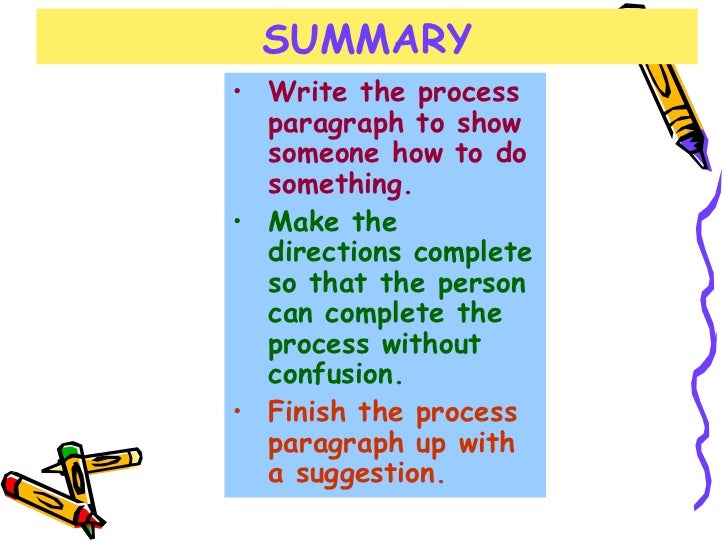 SUMMARY

• Write the process paragraph to show someone how to do something.

• Make the directions complete so that the person can complete the process without confusion.

• Finish the process paragraph up with a suggestion.